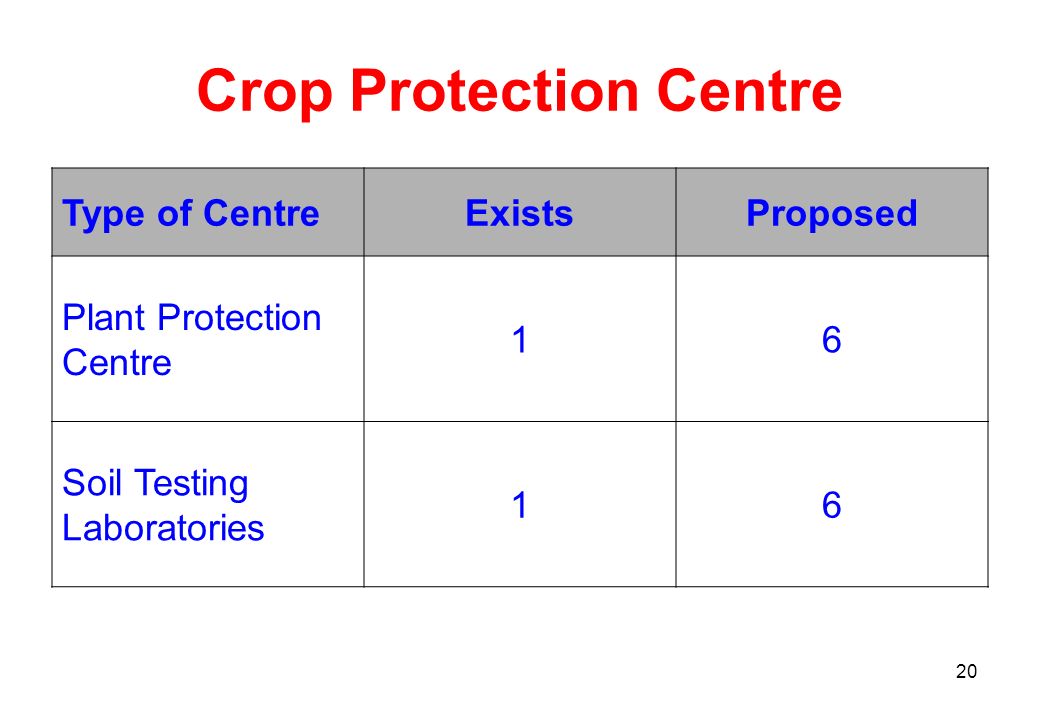 Crop Protection Centre

| Type of Centre | Exists | Proposed |
|---|---|---|
| Plant Protection Centre | 1 | 6 |
| Soil Testing Laboratories | 1 | 6 |

20